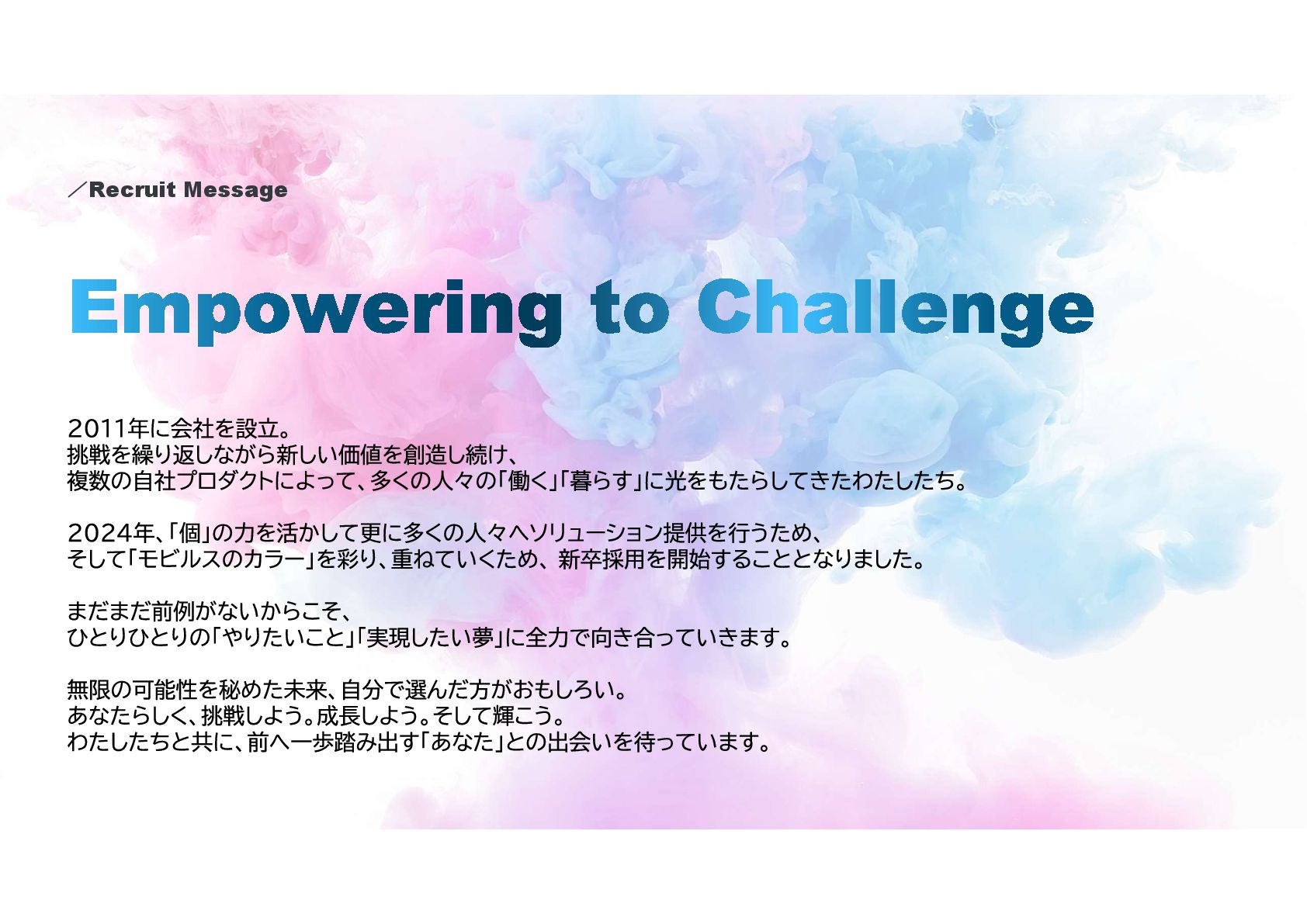 ／Recruit Message

Empowering to Challenge

2011年に会社を設立。
挑戦を繰り返しながら新しい価値を創造し続け、
複数の自社プロダクトによって、多くの人々の「働く」「暮らす」に光をもたらしてきたわたしたち。

2024年、「個」の力を活かして更に多くの人々へソリューション提供を行うため、
そして「モビルスのカラー」を彩り、重ねていくため、新卒採用を開始することとなりました。

まだまだ前例がないからこそ、
ひとりひとりの「やりたいこと」「実現したい夢」に全力で向き合っていきます。

無限の可能性を秘めた未来、自分で選んだ方がおもしろい。
あなたらしく、挑戦しよう。成長しよう。そして輝こう。
わたしたちと共に、前へ一歩踏み出す「あなた」との出会いを待っています。